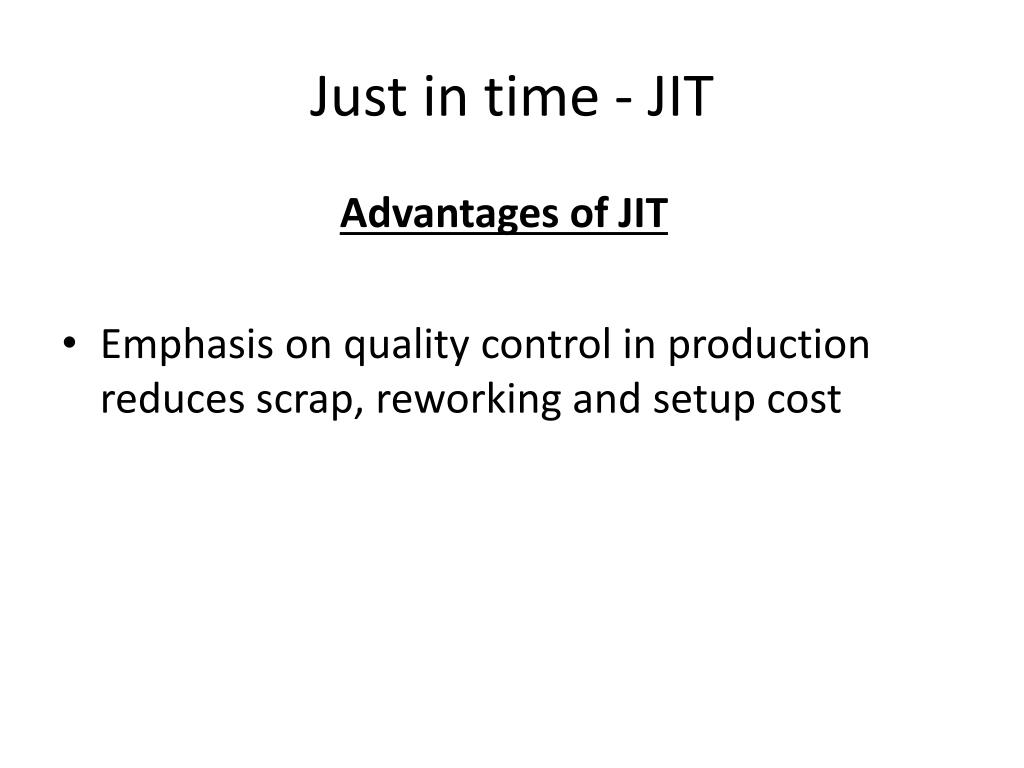 Just in time - JIT

Advantages of JIT

• Emphasis on quality control in production reduces scrap, reworking and setup cost